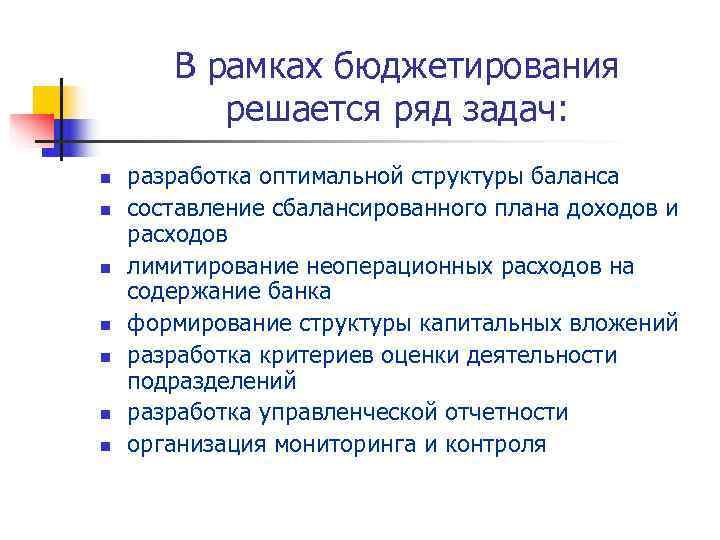 В рамках бюджетирования решается ряд задач:

- разработка оптимальной структуры баланса
- составление сбалансированного плана доходов и расходов
- лимитирование неоперационных расходов на содержание банка
- формирование структуры капитальных вложений
- разработка критериев оценки деятельности подразделений
- разработка управленческой отчетности
- организация мониторинга и контроля